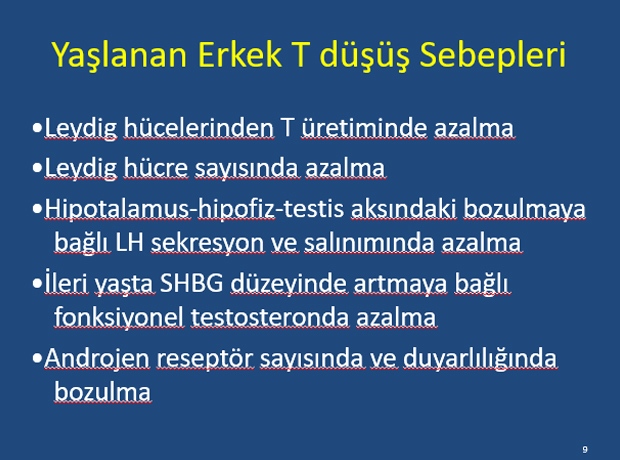 Yaşlanan Erkek T düşüş Sebepleri

•Leydig hücelerinden T üretiminde azalma

•Leydig hücre sayısında azalma

•Hipotalamus-hipofiz-testis aksındaki bozulmaya bağlı LH sekresyon ve salınımında azalma

•İleri yaşta SHBG düzeyinde artmaya bağlı fonksiyonel testosteronda azalma

•Androjen reseptör sayısında ve duyarlılığında bozulma

9